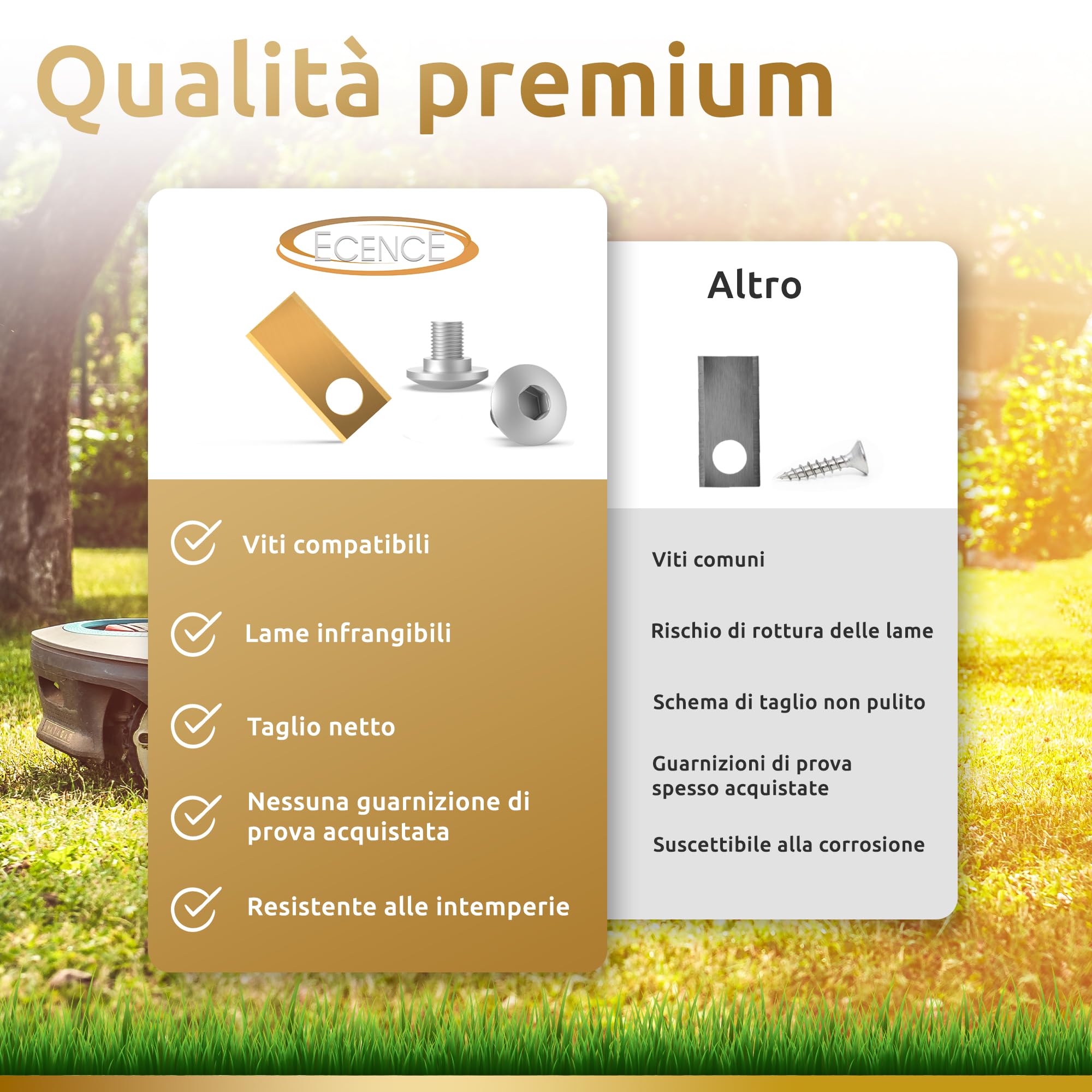 Qualità premium

ECENCE

Viti compatibili

Lame infrangibili

Taglio netto

Nessuna guarnizione di prova acquistata

Resistente alle intemperie

Altro

Viti comuni

Rischio di rottura delle lame

Schema di taglio non pulito

Guarnizioni di prova spesso acquistate

Suscettibile alla corrosione